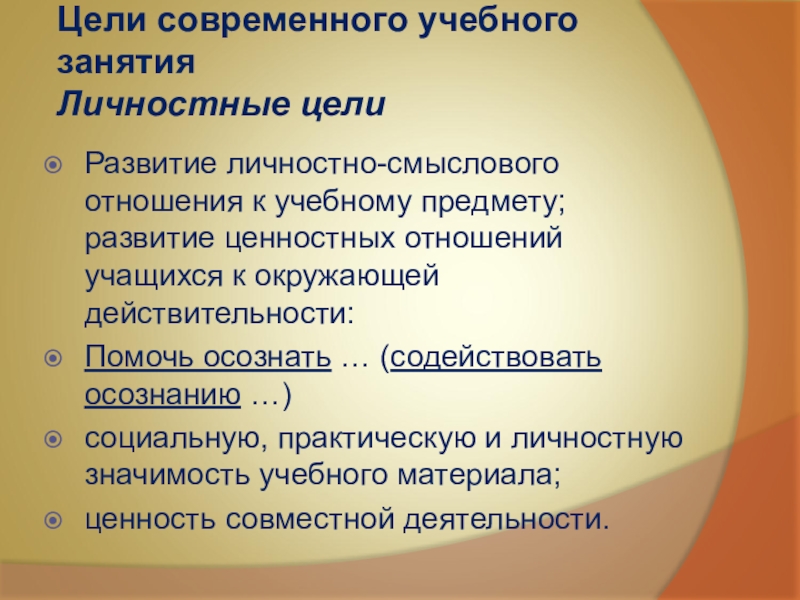 Цели современного учебного занятия
Личностные цели

Развитие личностно-смыслового отношения к учебному предмету; развитие ценностных отношений учащихся к окружающей действительности:

Помочь осознать … (содействовать осознанию …)

социальную, практическую и личностную значимость учебного материала;

ценность совместной деятельности.